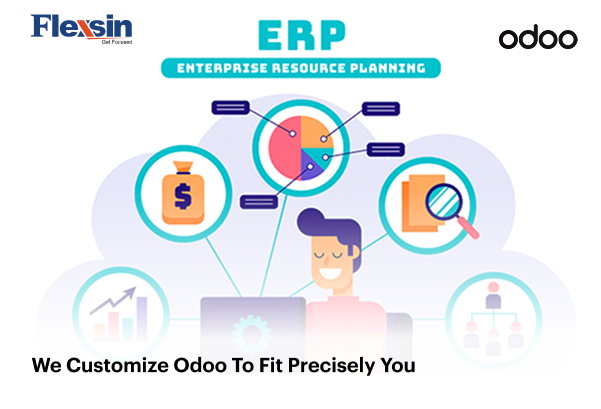 Flexsin
Get Focused

ERP
ENTERPRISE RESOURCE PLANNING

odoo

$

We Customize Odoo To Fit Precisely You